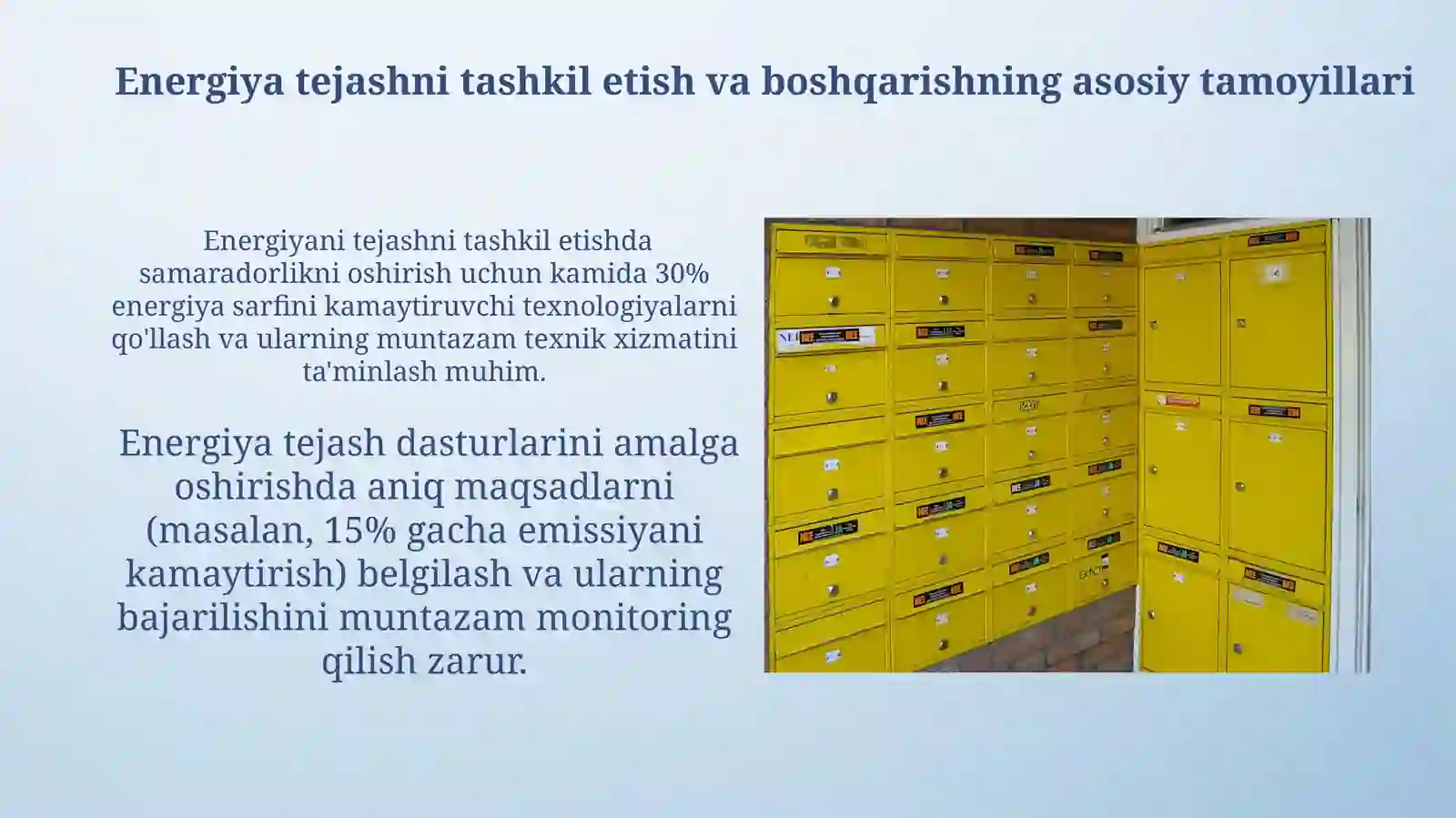 Energiya tejashni tashkil etish va boshqarishning asosiy tamoyillari

Energiyani tejashni tashkil etishda samaradorlikni oshirish uchun kamida 30% energiya sarfini kamaytiruvchi texnologiyalarni qo'llash va ularning muntazam texnik xizmatini ta'minlash muhim.

Energiya tejash dasturlarini amalga oshirishda aniq maqsadlarni (masalan, 15% gacha emissiyani kamaytirish) belgilash va ularning bajarilishini muntazam monitoring qilish zarur.